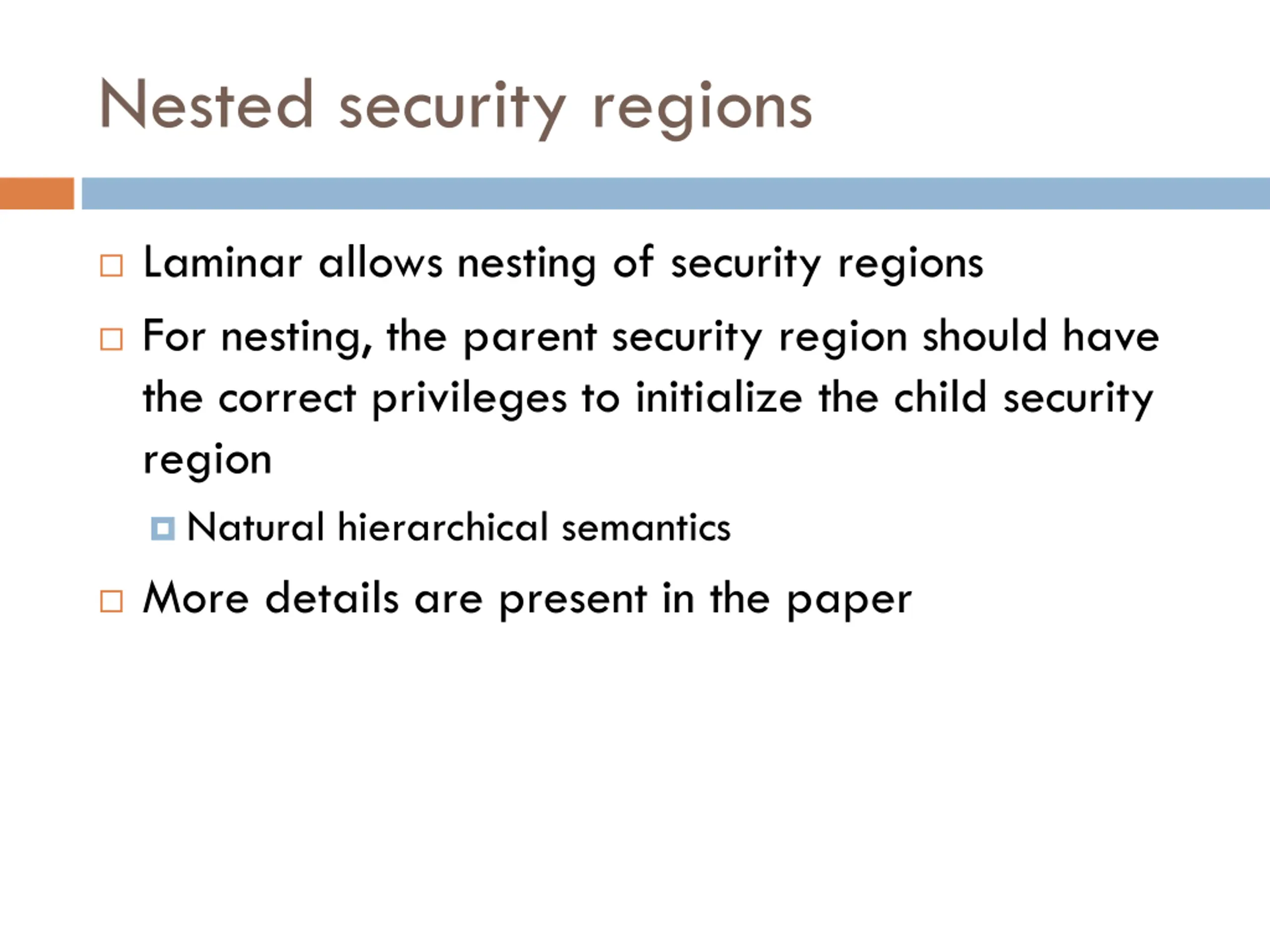 Nested security regions

Laminar allows nesting of security regions

For nesting, the parent security region should have the correct privileges to initialize the child security region

Natural hierarchical semantics

More details are present in the paper